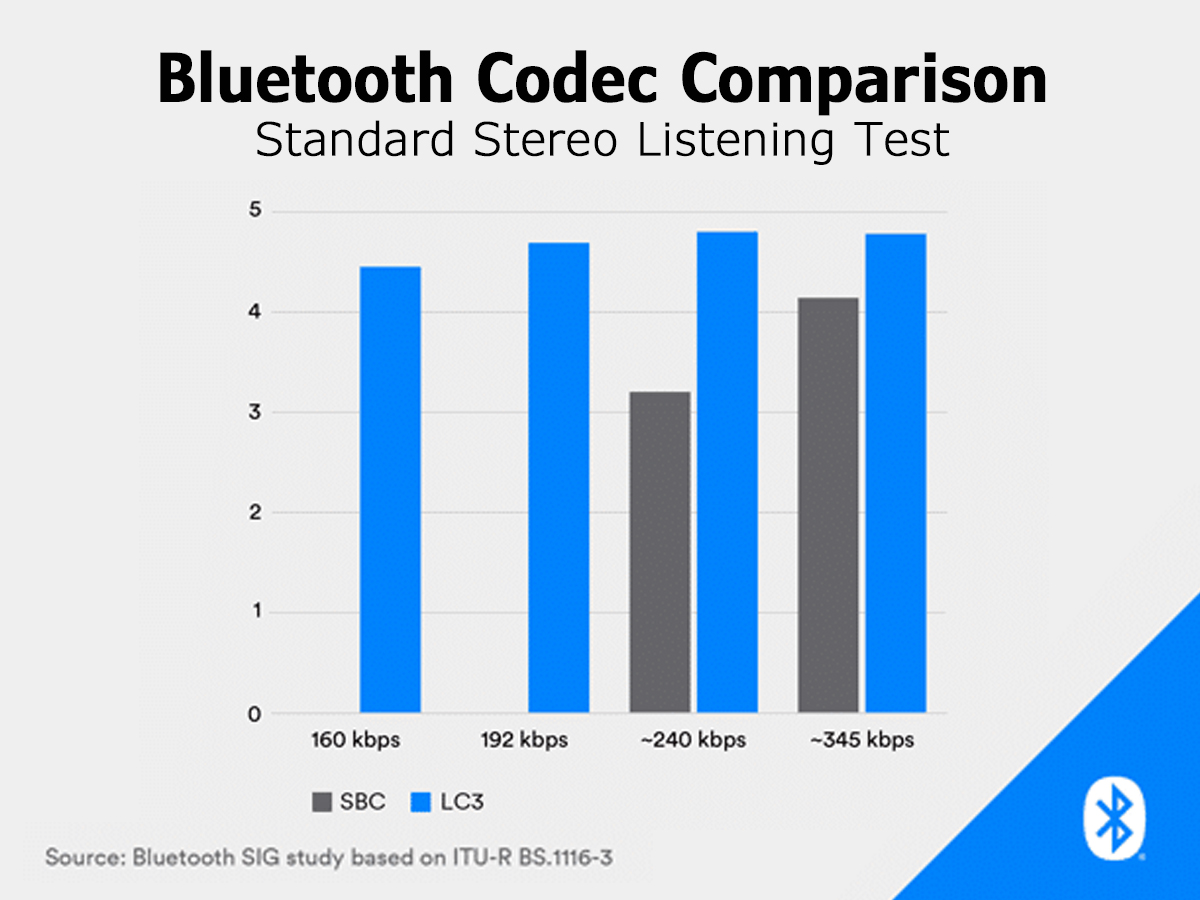 Bluetooth Codec Comparison
Standard Stereo Listening Test

5
4
3
2
1
0

160 kbps
192 kbps
~240 kbps
~345 kbps

SBC
LC3

Source: Bluetooth SIG study based on ITU-R BS.1116-3